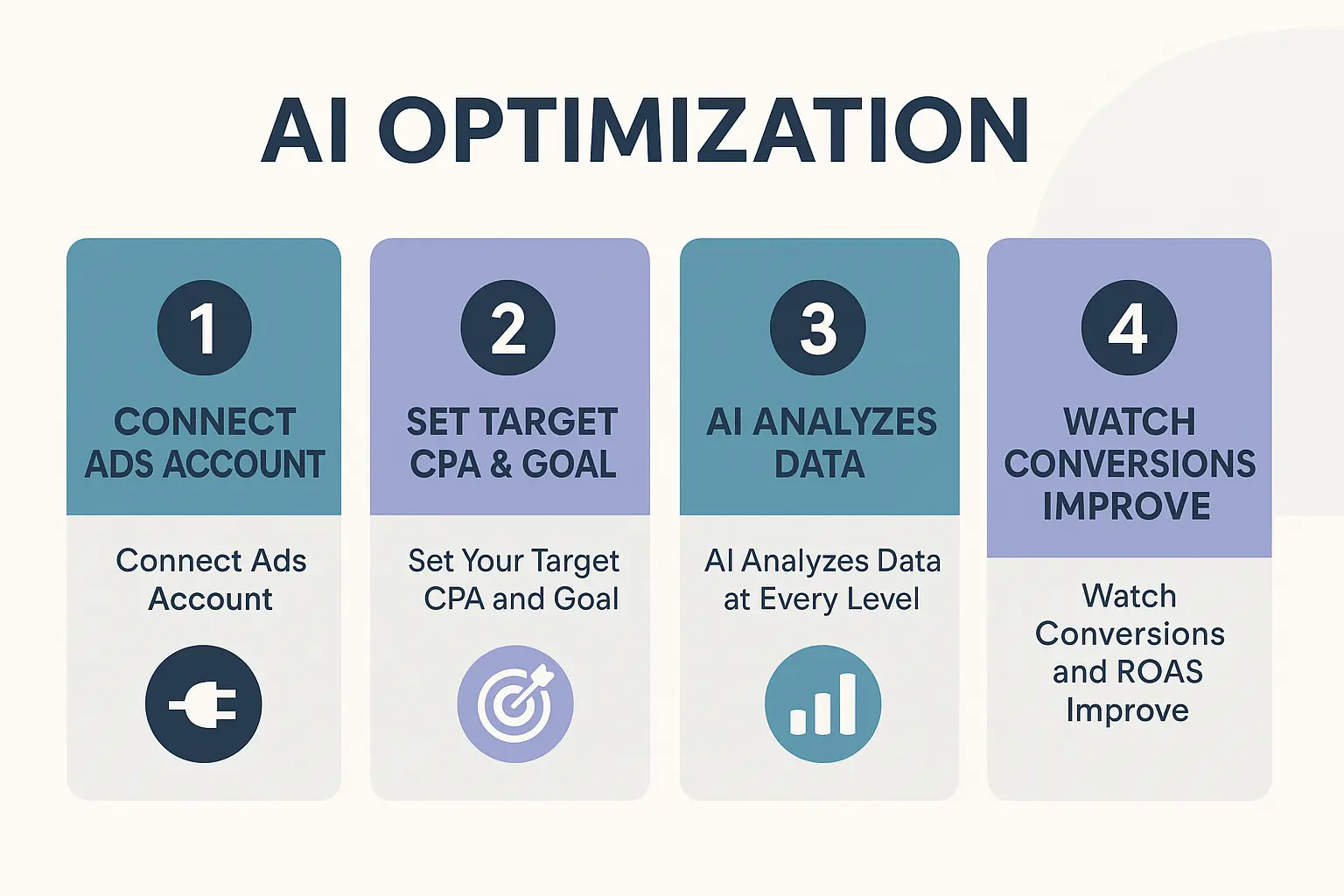 AI OPTIMIZATION

1

CONNECT ADS ACCOUNT

Connect Ads Account

2

SET TARGET CPA & GOAL

Set Your Target CPA and Goal

3

AI ANALYZES DATA

AI Analyzes Data at Every Level

4

WATCH CONVERSIONS IMPROVE

Watch Conversions and ROAS Improve